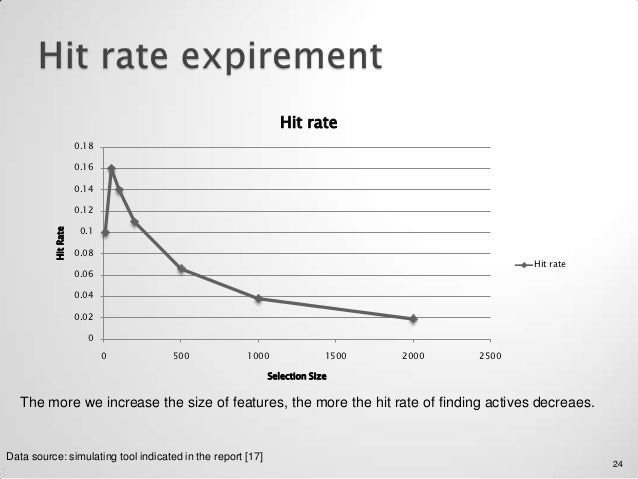 Hit rate expirement

Hit rate

Hit Rate

0.18
0.16
0.14
0.12
0.1
0.08
0.06
0.04
0.02
0

0 500 1000 1500 2000 2500

Selection Size

Hit rate

The more we increase the size of features, the more the hit rate of finding actives decreaes.

Data source: simulating tool indicated in the report [17]

24